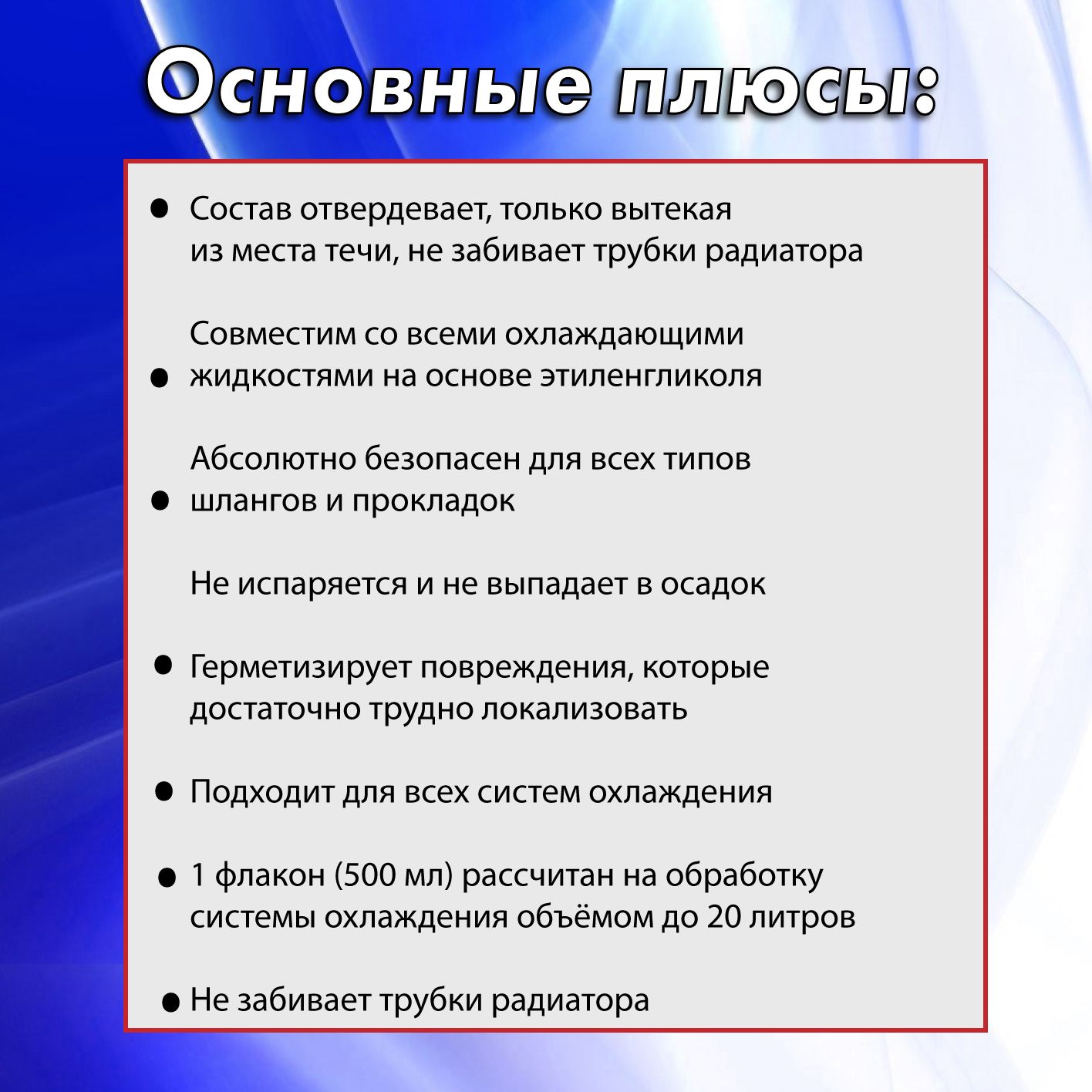 Основные плюсы:

● Состав отвердевает, только вытекая из места течи, не забивает трубки радиатора

● Совместим со всеми охлаждающими жидкостями на основе этиленгликоля

● Абсолютно безопасен для всех типов шлангов и прокладок

Не испаряется и не выпадает в осадок

● Герметизирует повреждения, которые достаточно трудно локализовать

● Подходит для всех систем охлаждения

● 1 флакон (500 мл) рассчитан на обработку системы охлаждения объёмом до 20 литров

● Не забивает трубки радиатора